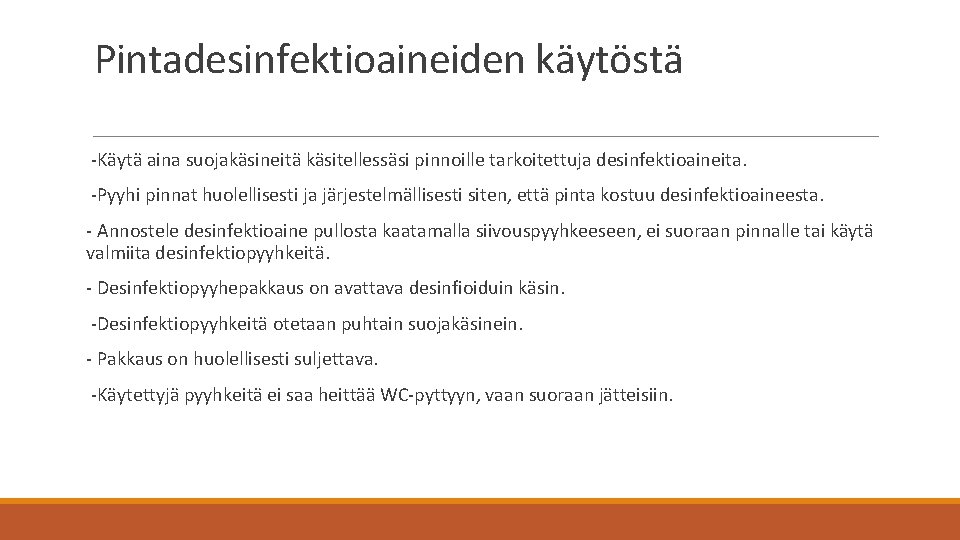 Pintadesinfektioaineiden käytöstä

-Käytä aina suojakäsineitä käsitellessäsi pinnoille tarkoitettuja desinfektioaineita.

-Pyyhi pinnat huolellisesti ja järjestelmällisesti siten, että pinta kostuu desinfektioaineesta.

- Annostele desinfektioaine pullosta kaatamalla siivouspyyhkeeseen, ei suoraan pinnalle tai käytä valmiita desinfektiopyyhkeitä.

- Desinfektiopyyhepakkaus on avattava desinfioiduin käsin.

-Desinfektiopyyhkeitä otetaan puhtain suojakäsinein.

- Pakkaus on huolellisesti suljettava.

-Käytettyjä pyyhkeitä ei saa heittää WC-pyttyyn, vaan suoraan jätteisiin.